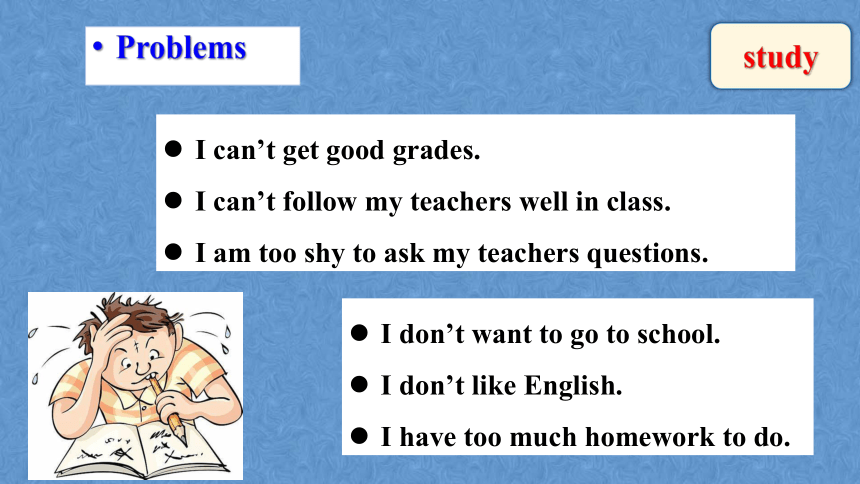 • Problems

study

● I can’t get good grades.
● I can’t follow my teachers well in class.
● I am too shy to ask my teachers questions.

● I don’t want to go to school.
● I don’t like English.
● I have too much homework to do.